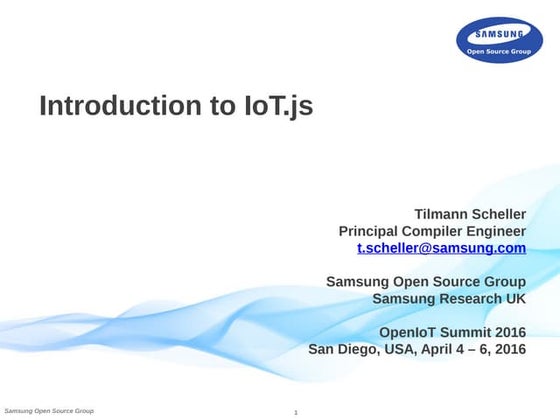 SAMSUNG
Open Source Group

Introduction to IoT.js

Tilmann Scheller
Principal Compiler Engineer
t.scheller@samsung.com

Samsung Open Source Group
Samsung Research UK

OpenIoT Summit 2016
San Diego, USA, April 4 – 6, 2016

Samsung Open Source Group

1